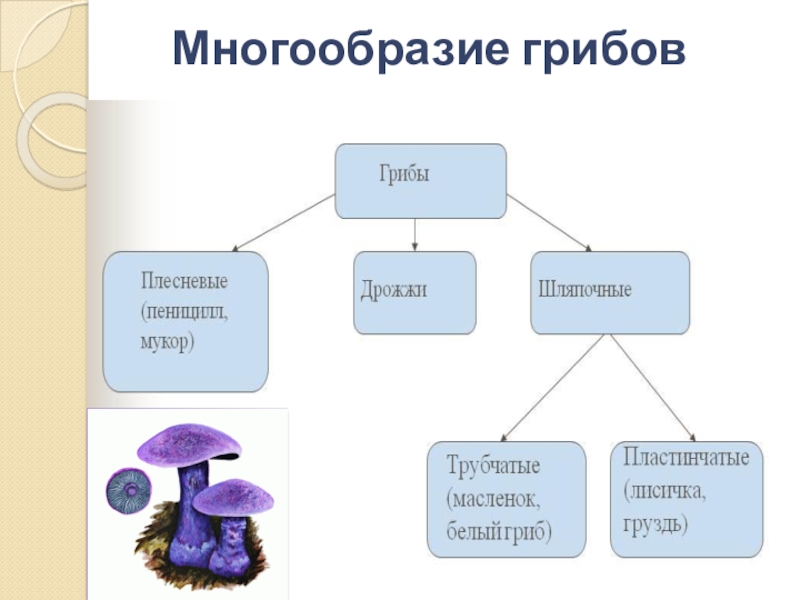 Многообразие грибов

Грибы

Плесневые (пеницилл, мукор)

Дрожжи

Шляпочные

Трубчатые (масленок, белый гриб)

Пластинчатые (лисичка, груздь)